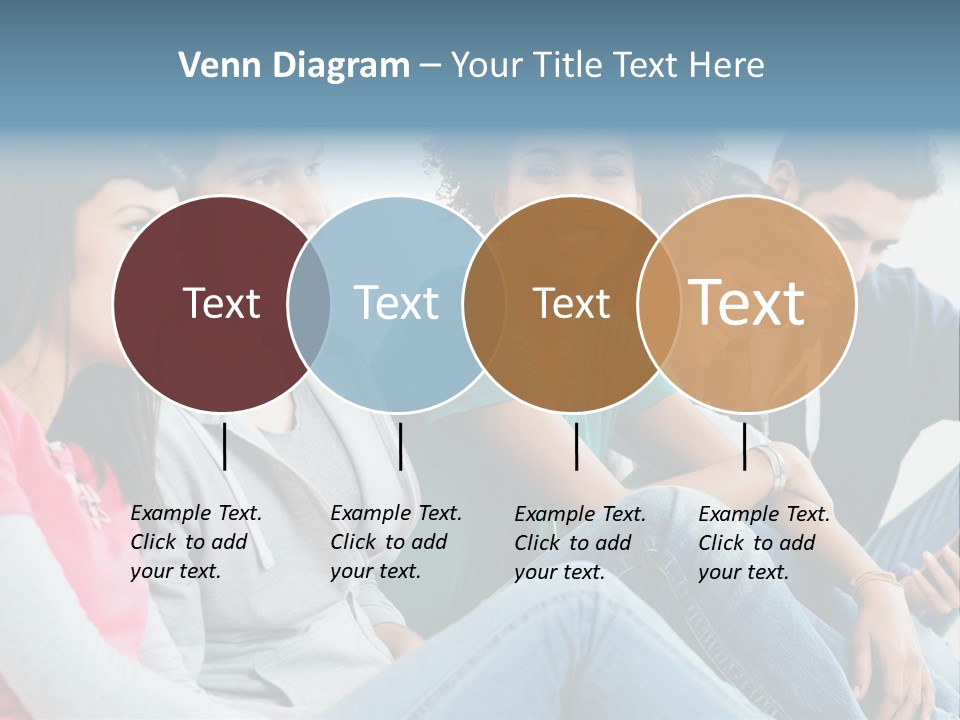 Venn Diagram – Your Title Text Here

Text

Text

Text

Text

Example Text. Click to add your text.

Example Text. Click to add your text.

Example Text. Click to add your text.

Example Text. Click to add your text.